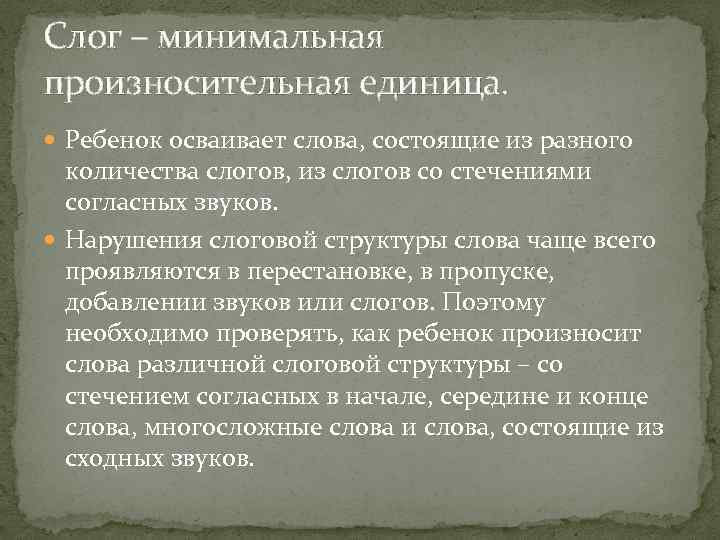 Слог – минимальная произносительная единица.

Ребенок осваивает слова, состоящие из разного количества слогов, из слогов со стечениями согласных звуков.

Нарушения слоговой структуры слова чаще всего проявляются в перестановке, в пропуске, добавлении звуков или слогов. Поэтому необходимо проверять, как ребенок произносит слова различной слоговой структуры – со стечением согласных в начале, середине и конце слова, многосложные слова и слова, состоящие из сходных звуков.